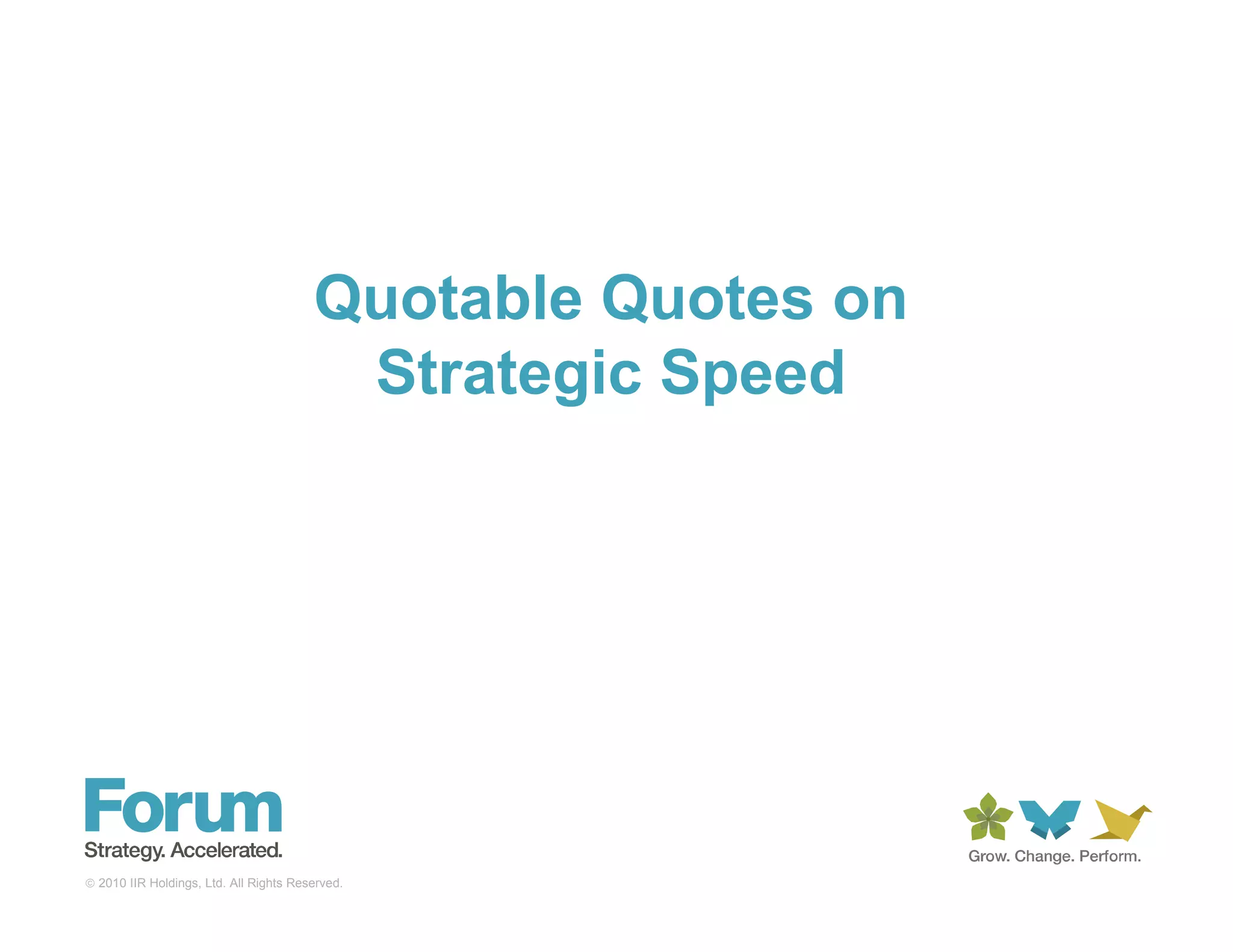 Quotable Quotes on Strategic Speed

Forum
Strategy. Accelerated.

© 2010 IIR Holdings, Ltd. All Rights Reserved.

Grow. Change. Perform.